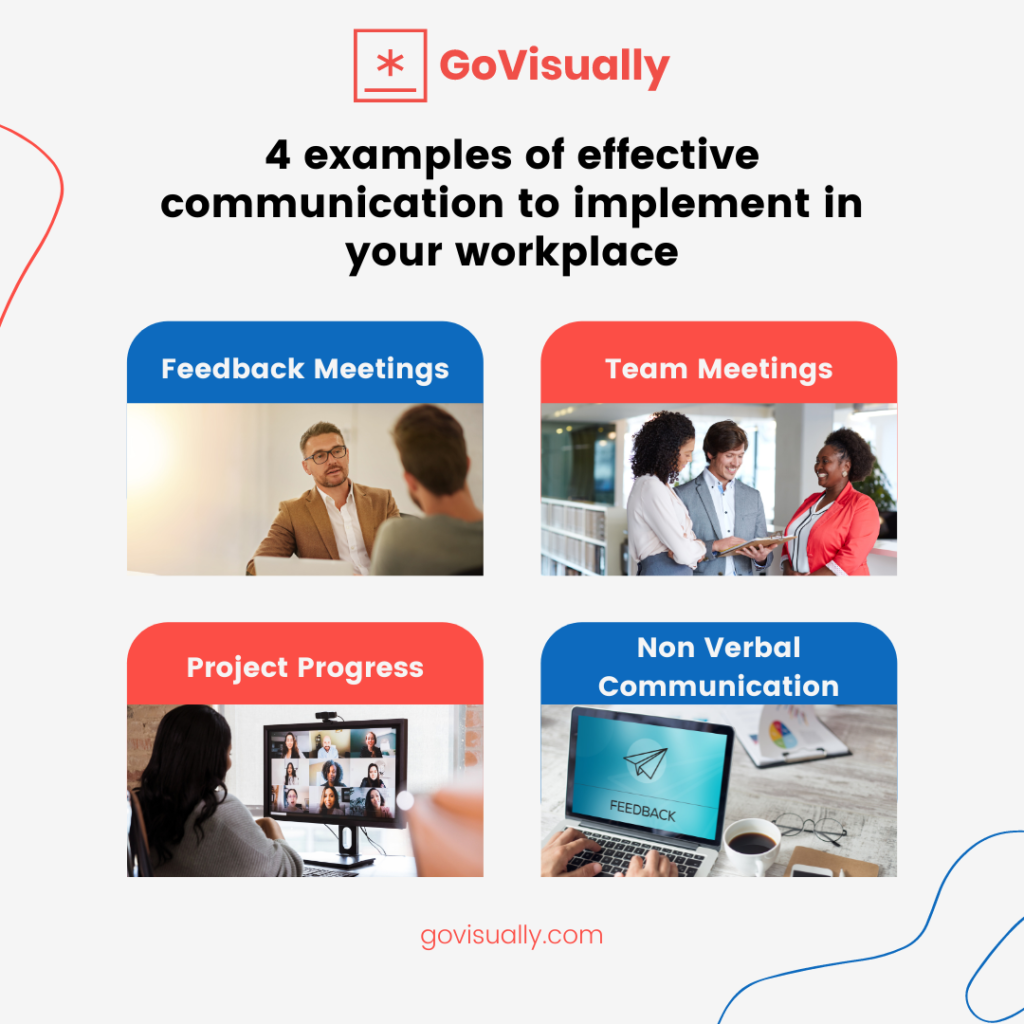 GoVisually

4 examples of effective communication to implement in your workplace

Feedback Meetings

Team Meetings

Project Progress

Non Verbal Communication

FEEDBACK

govisually.com